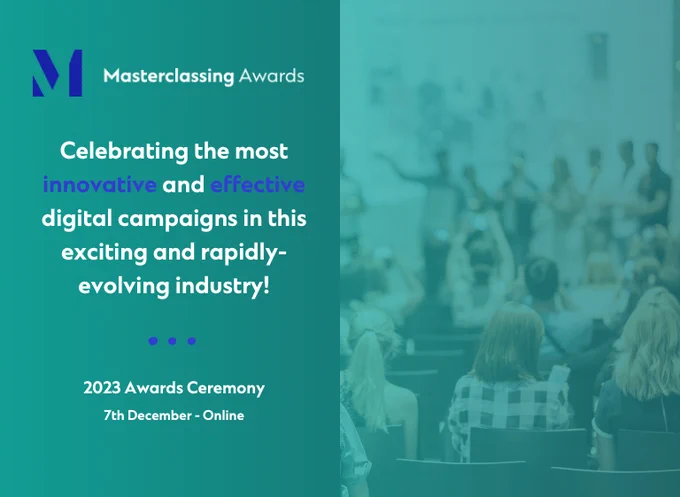 M Masterclassing Awards

Celebrating the most innovative and effective digital campaigns in this exciting and rapidly-evolving industry!

2023 Awards Ceremony
7th December - Online